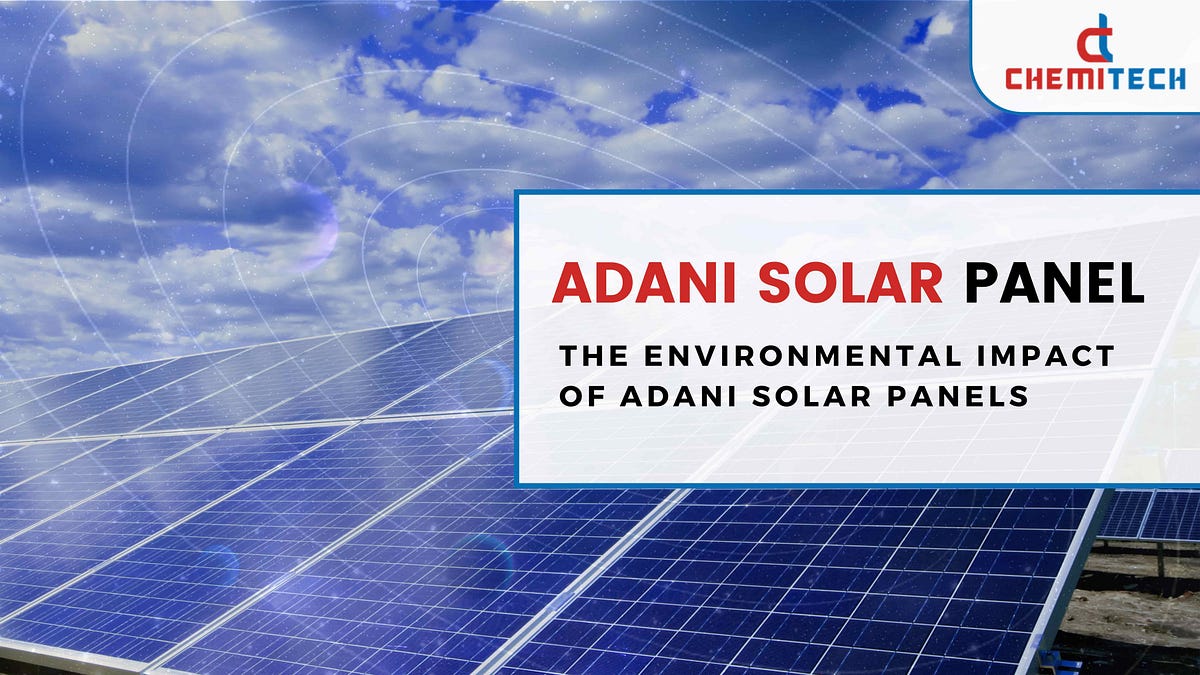 CHEMITECH

ADANI SOLAR PANEL

THE ENVIRONMENTAL IMPACT OF ADANI SOLAR PANELS